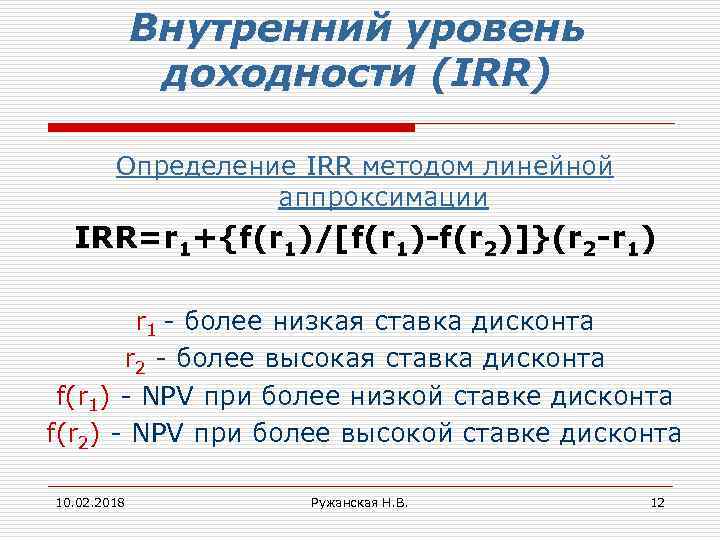 Внутренний уровень доходности (IRR)

Определение IRR методом линейной аппроксимации

$IRR=r_1+\{f(r_1)/[f(r_1)-f(r_2)]\}(r_2-r_1)$

$r_1$ - более низкая ставка дисконта
$r_2$ - более высокая ставка дисконта
$f(r_1)$ - NPV при более низкой ставке дисконта
$f(r_2)$ - NPV при более высокой ставке дисконта

10.02.2018
Ружанская Н.В.
12